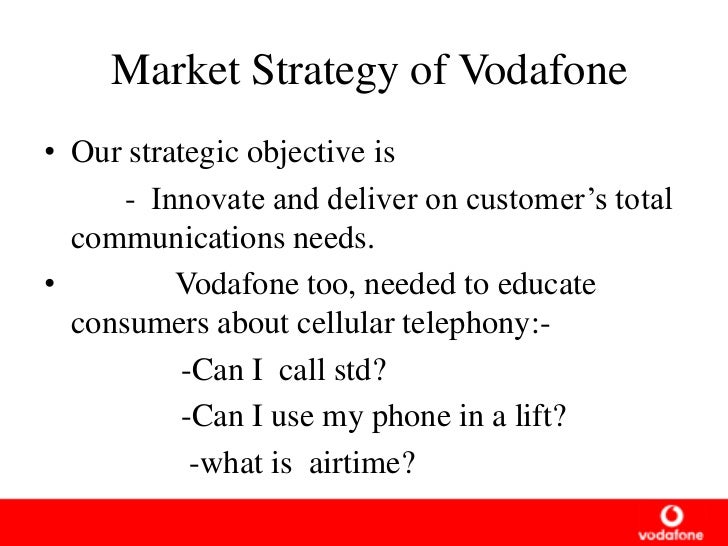 Market Strategy of Vodafone

• Our strategic objective is

- Innovate and deliver on customer’s total communications needs.

• Vodafone too, needed to educate consumers about cellular telephony:-

-Can I call std?

-Can I use my phone in a lift?

-what is airtime?

vodafone